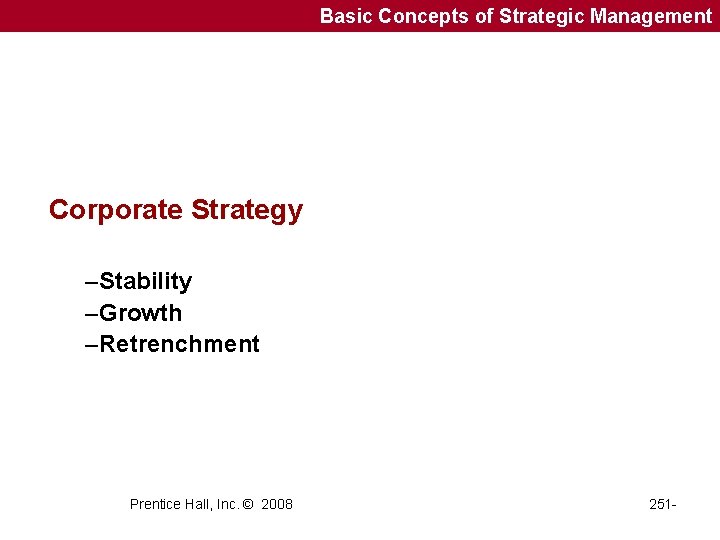 Basic Concepts of Strategic Management

Corporate Strategy

–Stability
–Growth
–Retrenchment

Prentice Hall, Inc. © 2008

251-